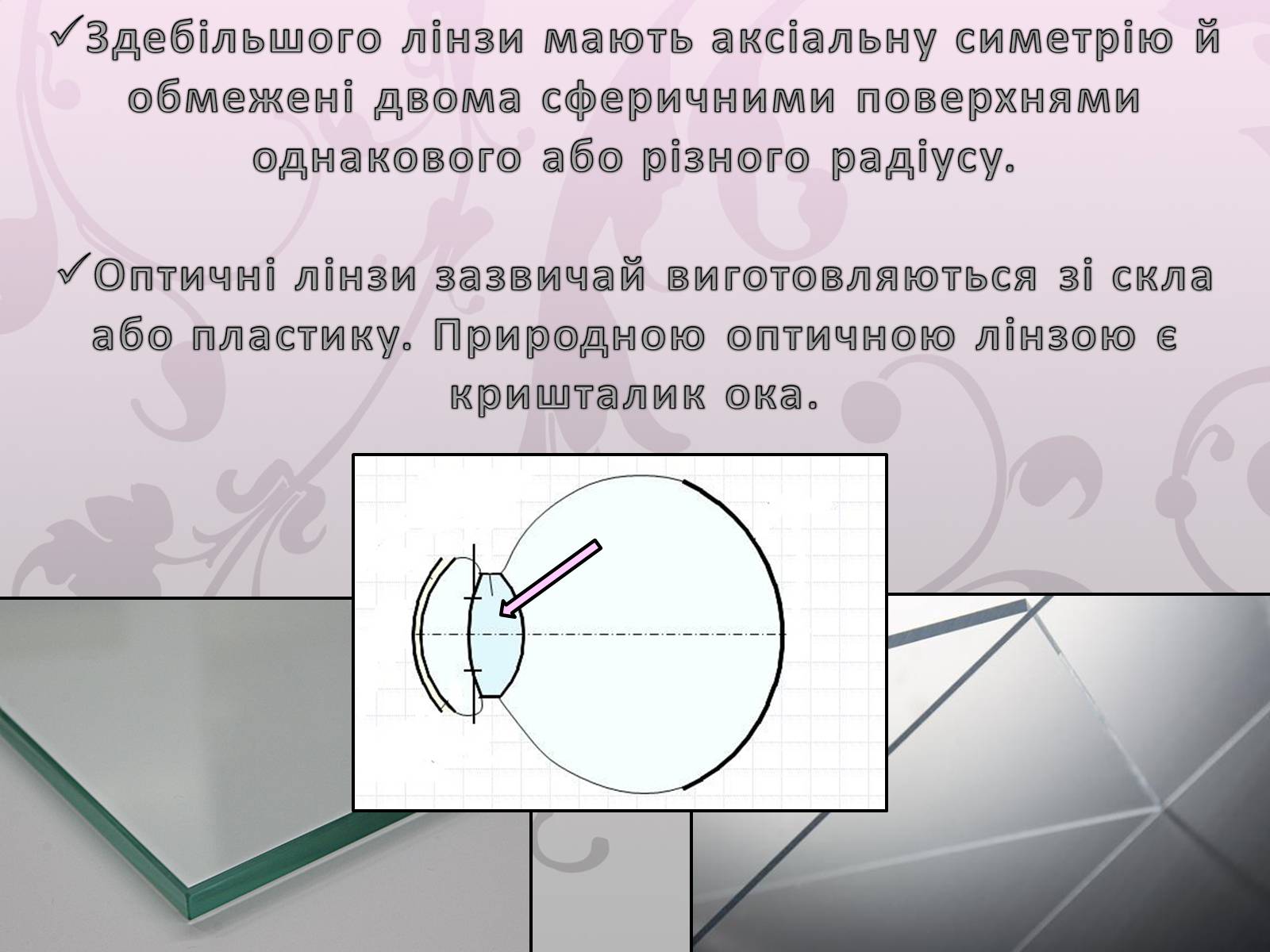 ✓Здебільшого лінзи мають аксіальну симетрію й обмежені двома сферичними поверхнями однакового або різного радіусу.

✓Оптичні лінзи зазвичай виготовляються зі скла або пластику. Природною оптичною лінзою є кришталик ока.